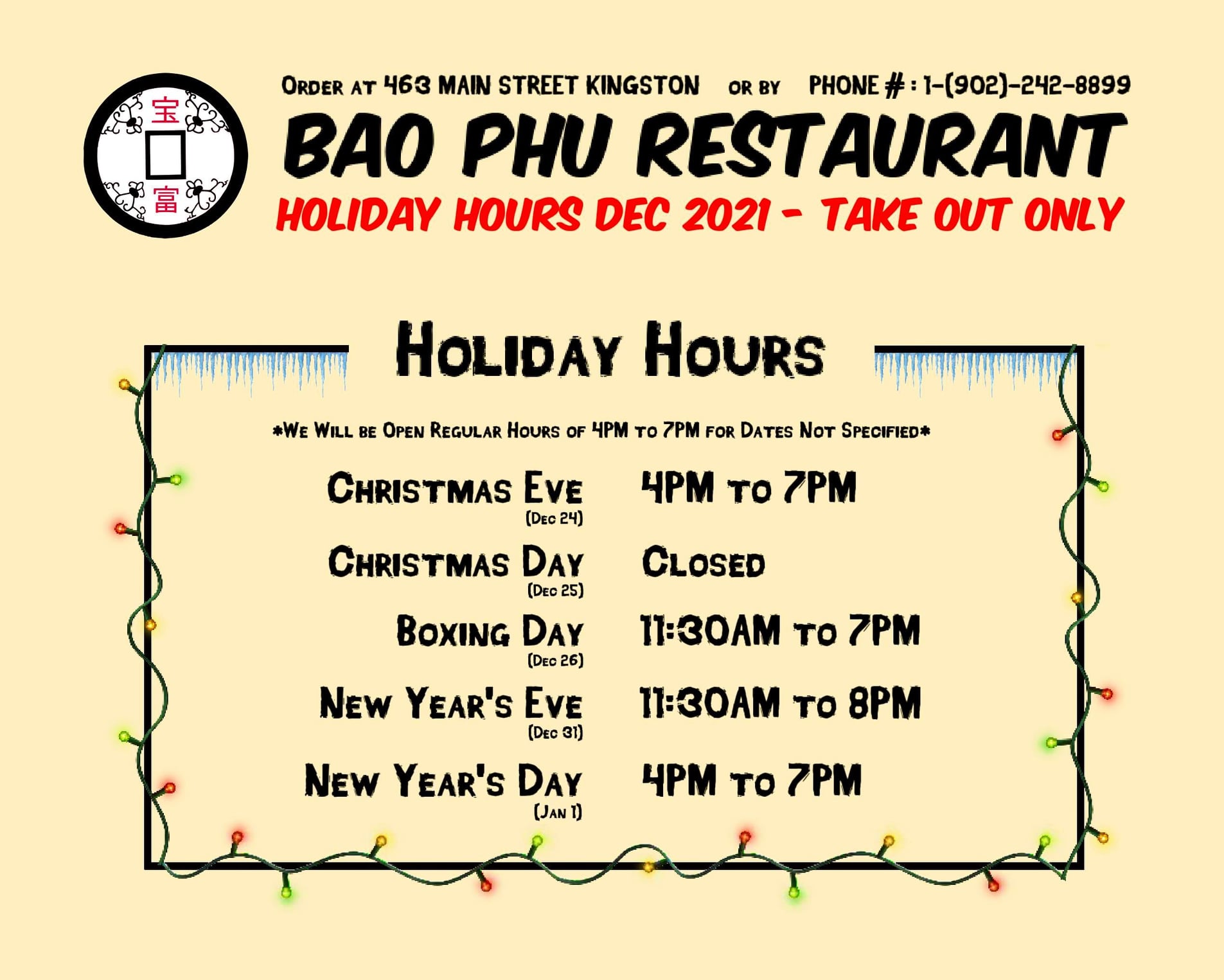 宝
富

ORDER AT 463 MAIN STREET KINGSTON OR BY PHONE # : 1-(902)-242-8899

BAO PHU RESTAURANT

HOLIDAY HOURS DEC 2021 - TAKE OUT ONLY

HOLIDAY HOURS

*WE WILL BE OPEN REGULAR HOURS OF 4PM TO 7PM FOR DATES NOT SPECIFIED*

| | |
|---|---|
| CHRISTMAS EVE (DEC 24) | 4PM TO 7PM |
| CHRISTMAS DAY (DEC 25) | CLOSED |
| BOXING DAY (DEC 26) | 11:30AM TO 7PM |
| NEW YEAR'S EVE (DEC 31) | 11:30AM TO 8PM |
| NEW YEAR'S DAY (JAN 1) | 4PM TO 7PM |